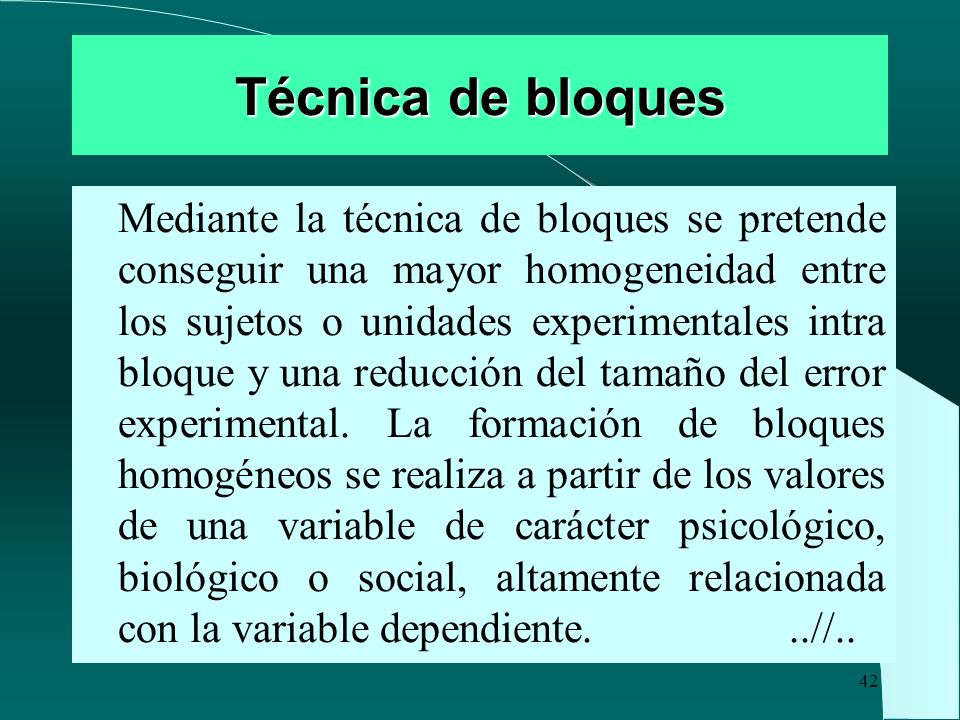 Técnica de bloques

Mediante la técnica de bloques se pretende conseguir una mayor homogeneidad entre los sujetos o unidades experimentales intra bloque y una reducción del tamaño del error experimental. La formación de bloques homogéneos se realiza a partir de los valores de una variable de carácter psicológico, biológico o social, altamente relacionada con la variable dependiente. ..//..

42